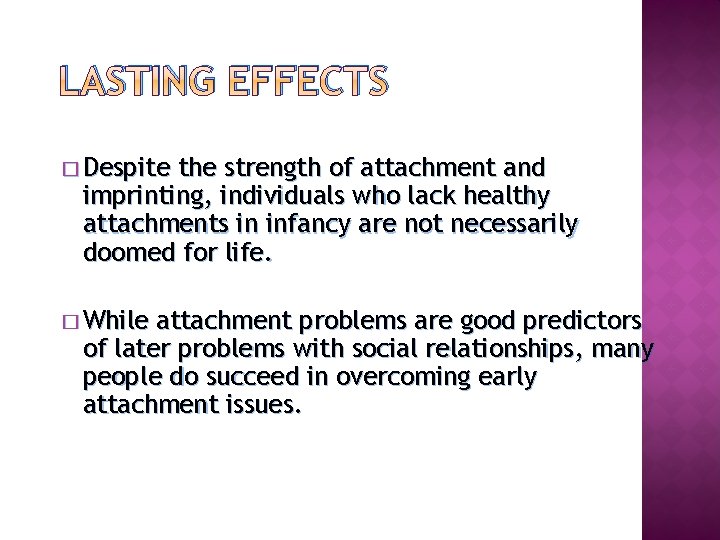 LASTING EFFECTS

□ Despite the strength of attachment and imprinting, individuals who lack healthy attachments in infancy are not necessarily doomed for life.

□ While attachment problems are good predictors of later problems with social relationships, many people do succeed in overcoming early attachment issues.